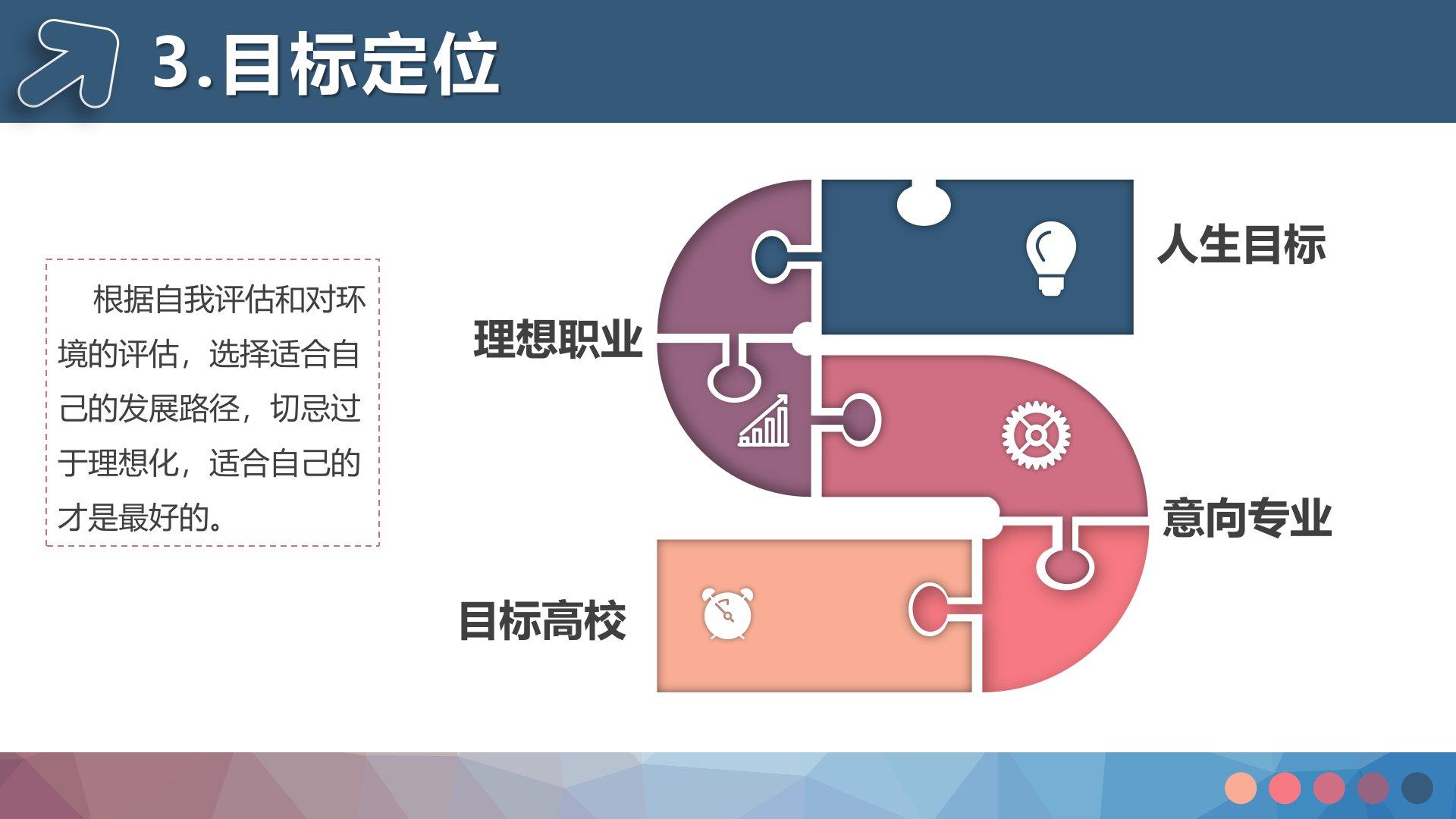 3.目标定位

根据自我评估和对环境的评估，选择适合自己的发展路径，切忌过于理想化，适合自己的才是最好的。

人生目标

理想职业

意向专业

目标高校